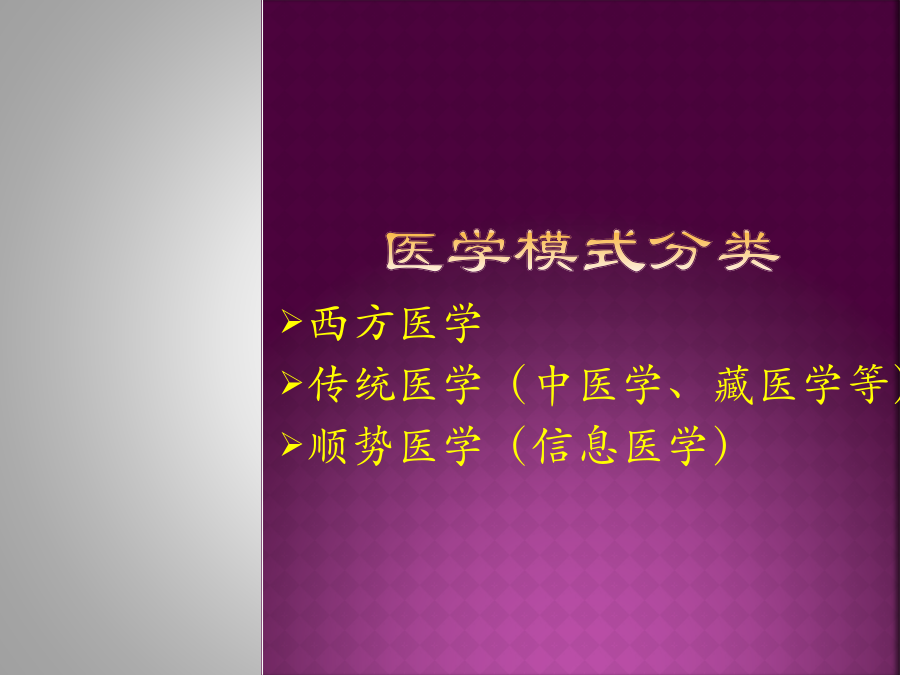 医学模式分类

➢西方医学

➢传统医学（中医学、藏医学等）

➢顺势医学（信息医学）